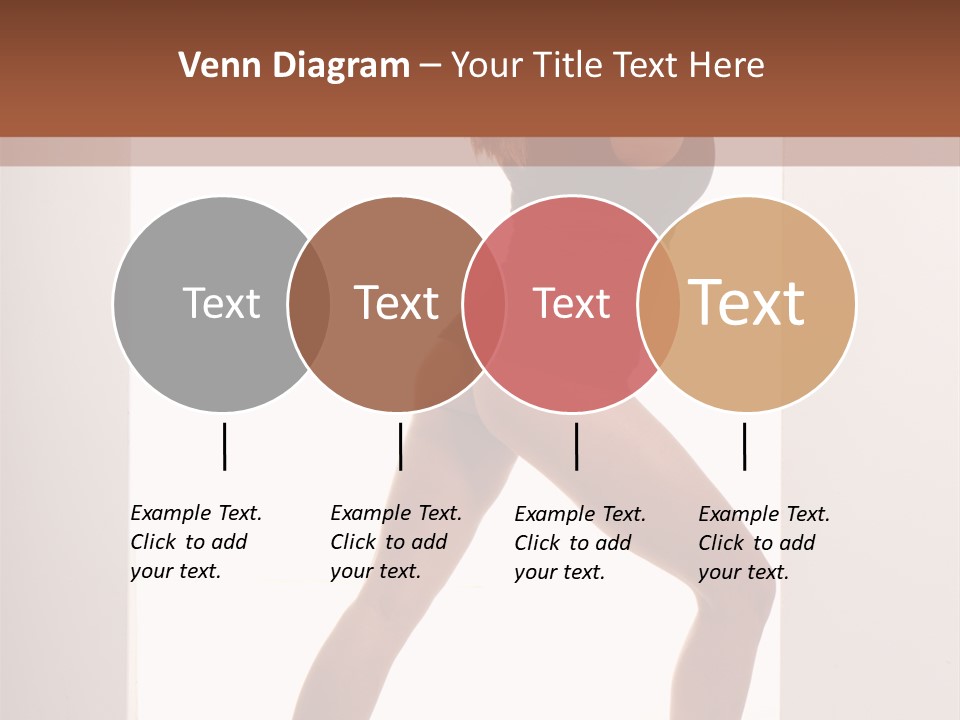 Venn Diagram – Your Title Text Here

Text

Text

Text

Text

Example Text. Click to add your text.

Example Text. Click to add your text.

Example Text. Click to add your text.

Example Text. Click to add your text.